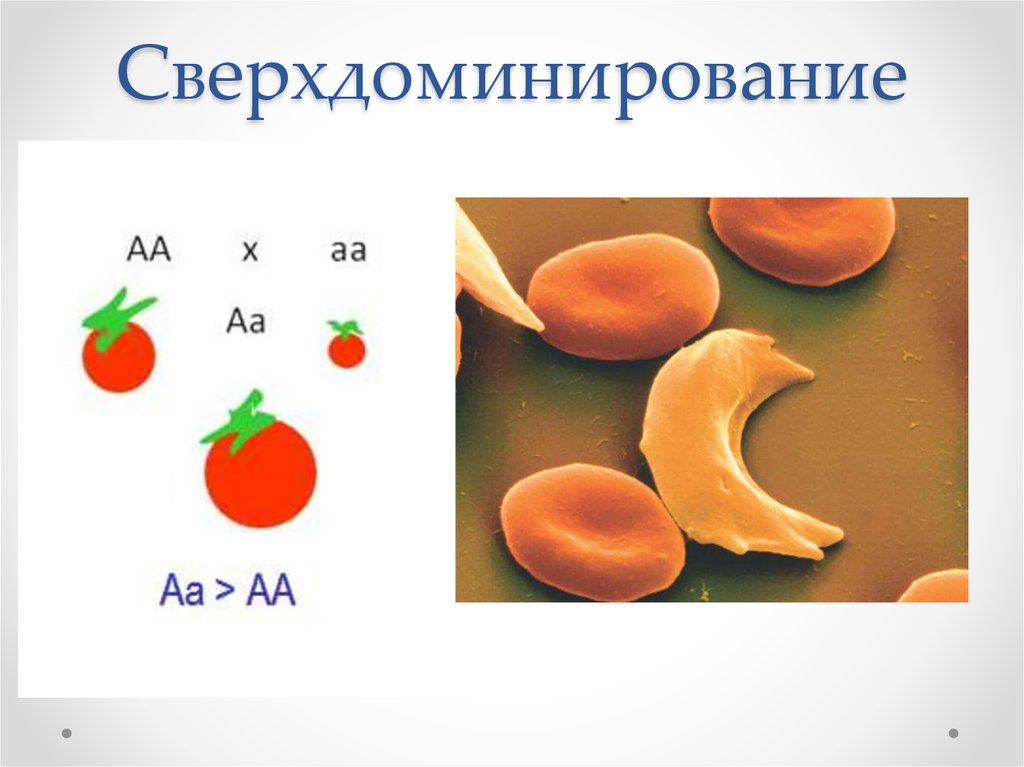 Сверхдоминирование

AA x aa

Aa

Aa > AA